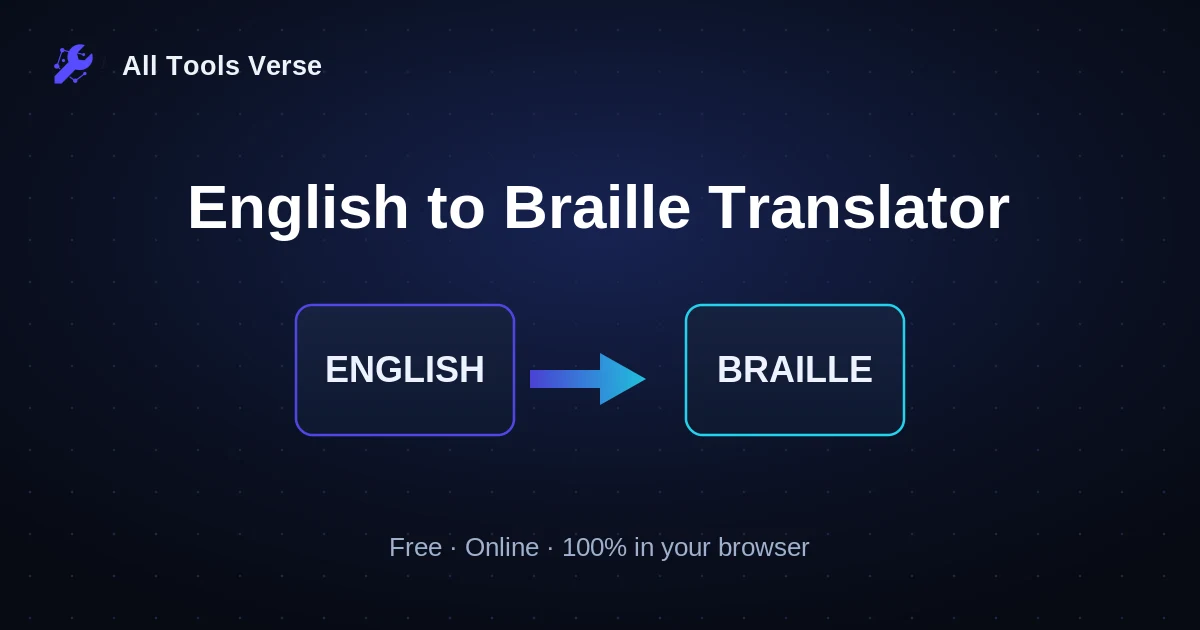 All Tools Verse

English to Braille Translator

ENGLISH

BRAILLE

Free · Online · 100% in your browser